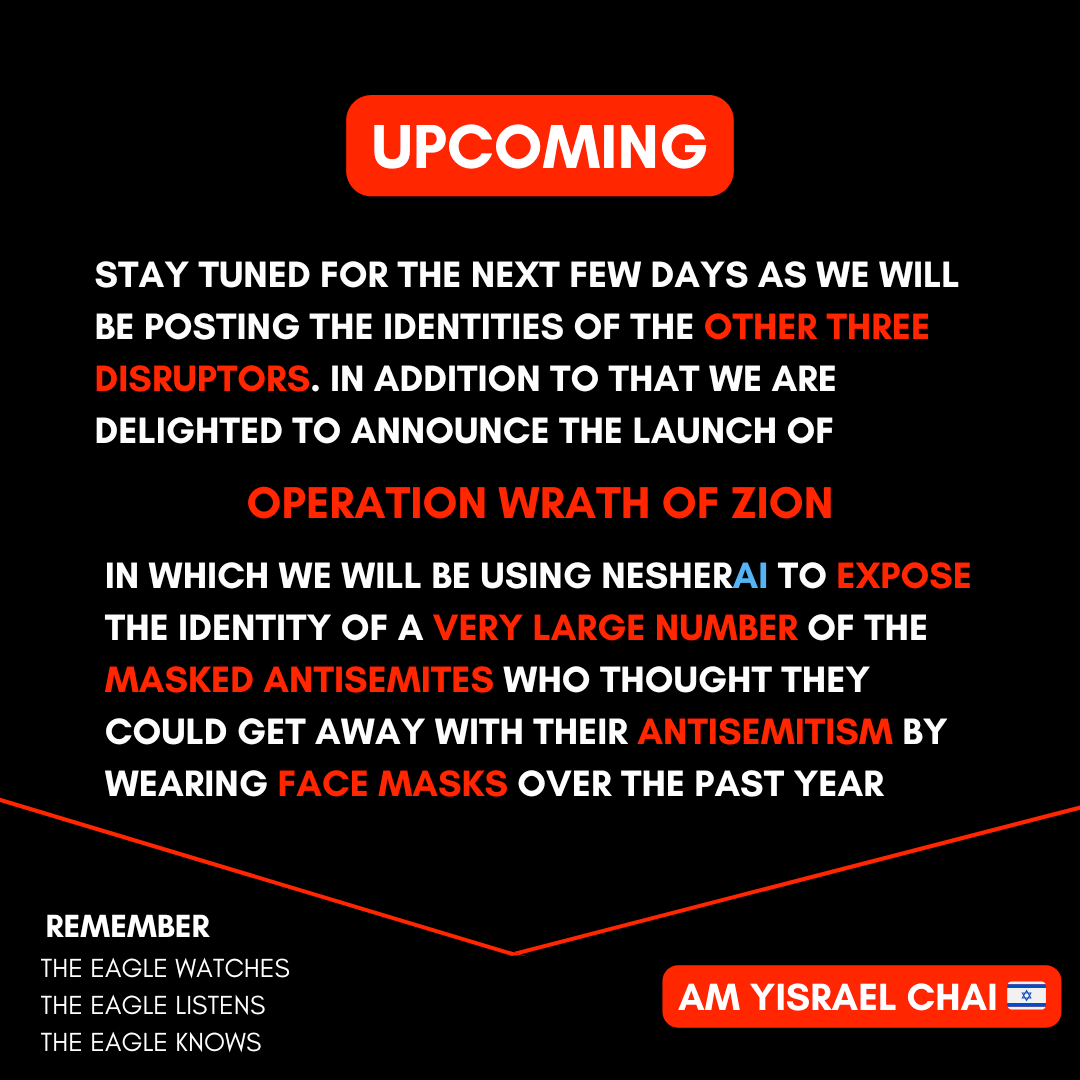 UPCOMING

STAY TUNED FOR THE NEXT FEW DAYS AS WE WILL BE POSTING THE IDENTITIES OF THE OTHER THREE DISRUPTORS. IN ADDITION TO THAT WE ARE DELIGHTED TO ANNOUNCE THE LAUNCH OF

OPERATION WRATH OF ZION

IN WHICH WE WILL BE USING NESHERAI TO EXPOSE THE IDENTITY OF A VERY LARGE NUMBER OF THE MASKED ANTISEMITES WHO THOUGHT THEY COULD GET AWAY WITH THEIR ANTISEMITISM BY WEARING FACE MASKS OVER THE PAST YEAR

REMEMBER
THE EAGLE WATCHES
THE EAGLE LISTENS
THE EAGLE KNOWS

AM YISRAEL CHAI 🇮🇱